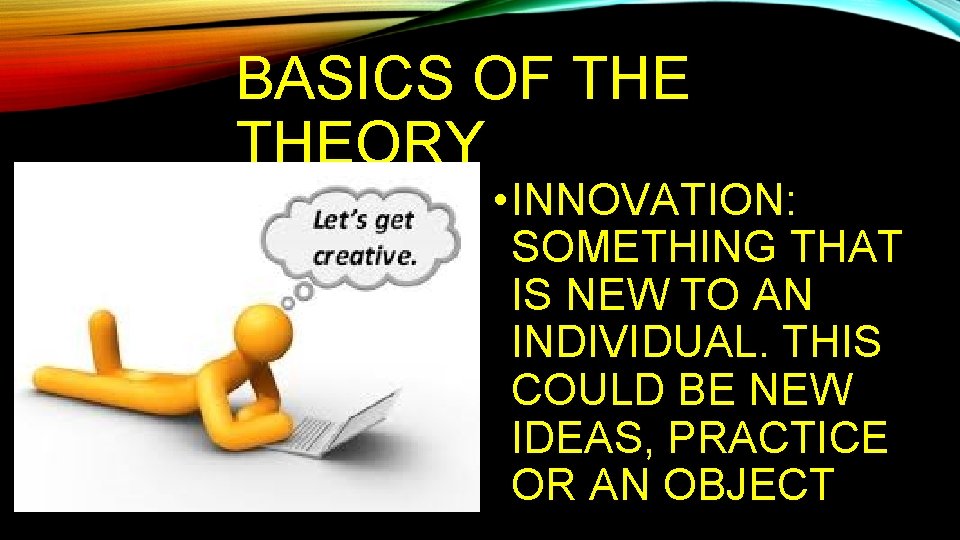 BASICS OF THE THEORY

Let's get creative.

• INNOVATION: SOMETHING THAT IS NEW TO AN INDIVIDUAL. THIS COULD BE NEW IDEAS, PRACTICE OR AN OBJECT